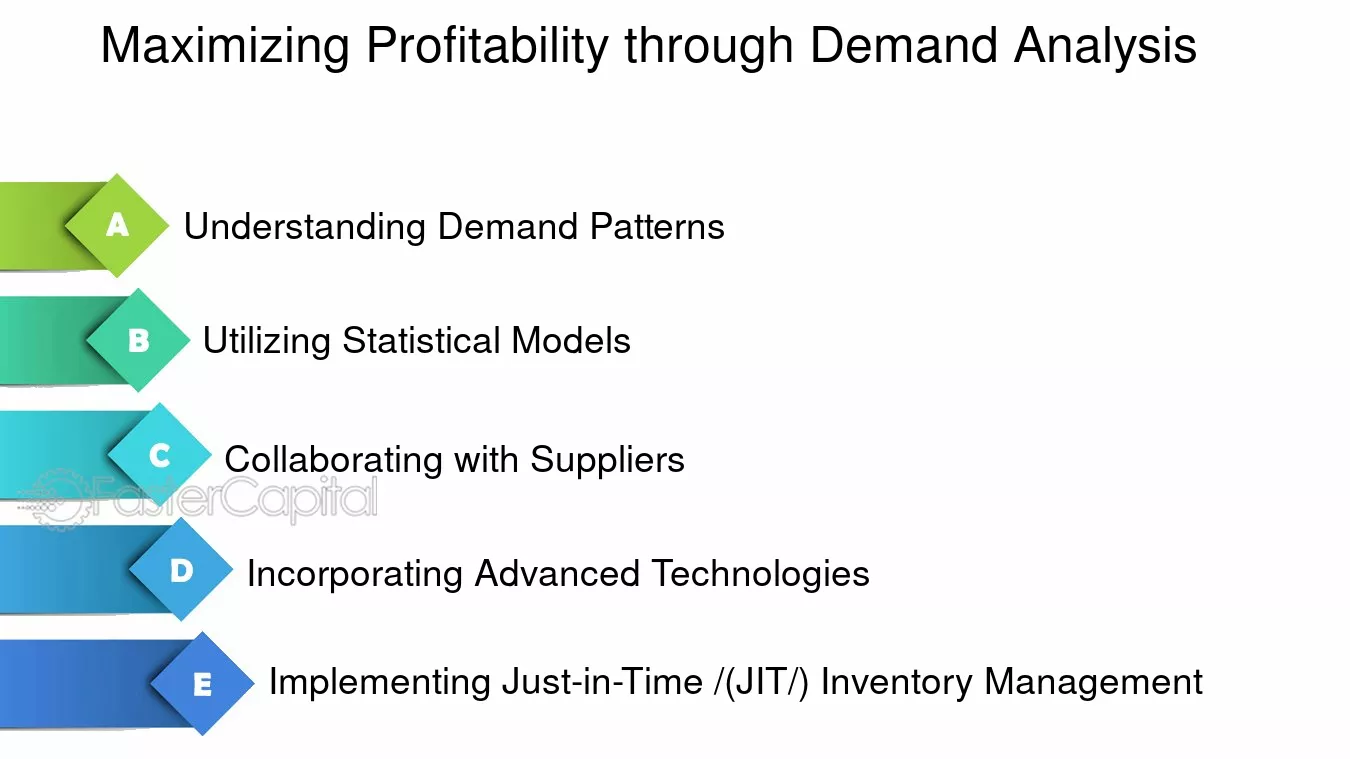 Maximizing Profitability through Demand Analysis

A Understanding Demand Patterns

B Utilizing Statistical Models

C Collaborating with Suppliers

FasterCapital

D Incorporating Advanced Technologies

E Implementing Just-in-Time /(JIT/) Inventory Management